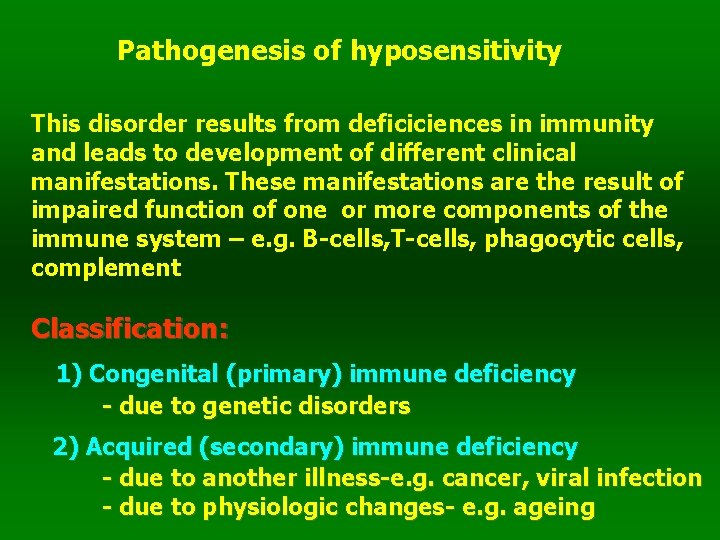 Pathogenesis of hyposensitivity

This disorder results from deficiciences in immunity and leads to development of different clinical manifestations. These manifestations are the result of impaired function of one or more components of the immune system – e.g. B-cells,T-cells, phagocytic cells, complement

Classification:

1) Congenital (primary) immune deficiency
- due to genetic disorders

2) Acquired (secondary) immune deficiency
- due to another illness-e.g. cancer, viral infection
- due to physiologic changes- e.g. ageing